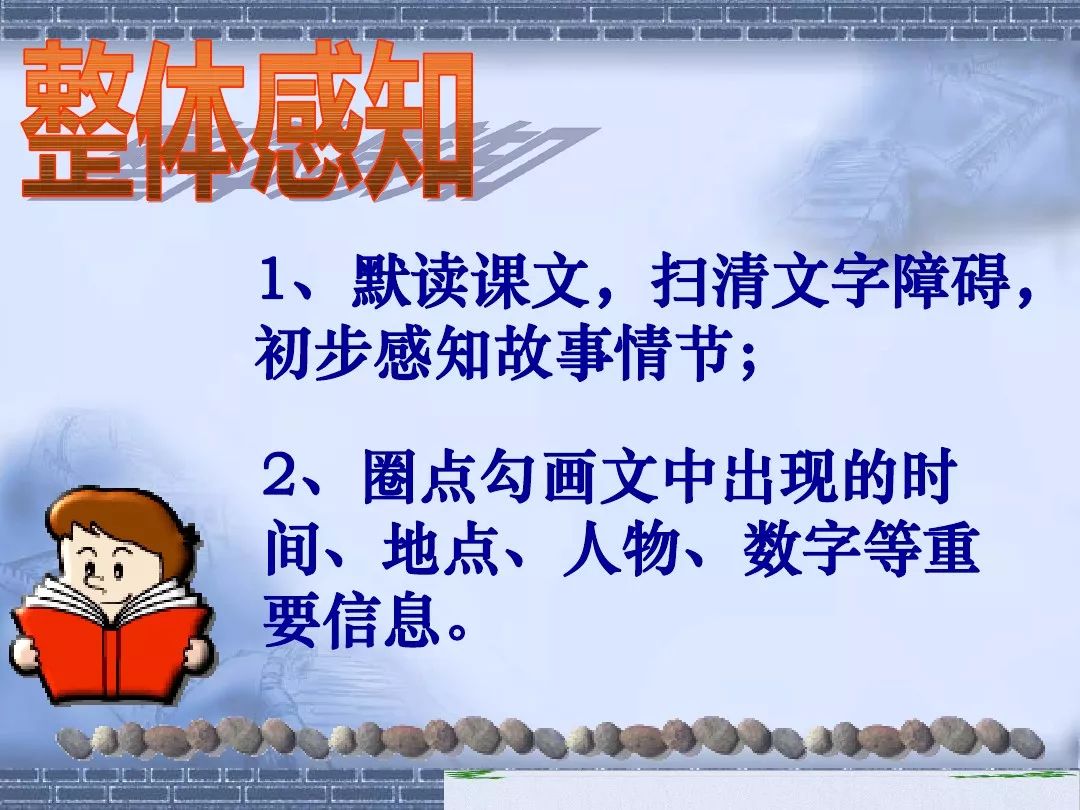 整体感知

1、默读课文，扫清文字障碍，初步感知故事情节；

2、圈点勾画文中出现的时间、地点、人物、数字等重要信息。